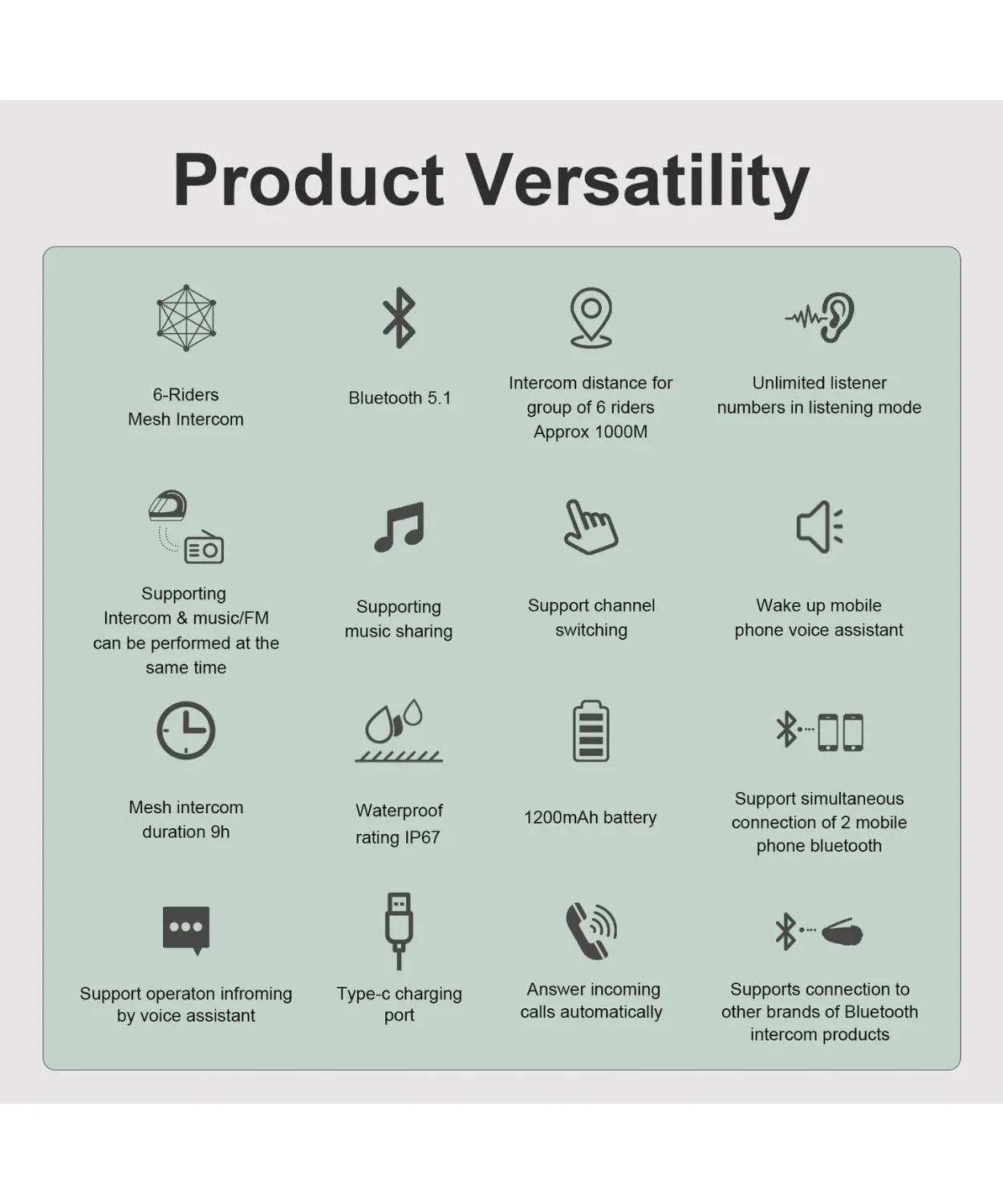 Product Versatility

6-Riders
Mesh Intercom

Bluetooth 5.1

Intercom distance for group of 6 riders Approx 1000M

Unlimited listener numbers in listening mode

Supporting Intercom & music/FM can be performed at the same time

Supporting music sharing

Support channel switching

Wake up mobile phone voice assistant

Mesh intercom duration 9h

Waterproof rating IP67

1200mAh battery

Support simultaneous connection of 2 mobile phone bluetooth

Support operaton infroming by voice assistant

Type-c charging port

Answer incoming calls automatically

Supports connection to other brands of Bluetooth intercom products